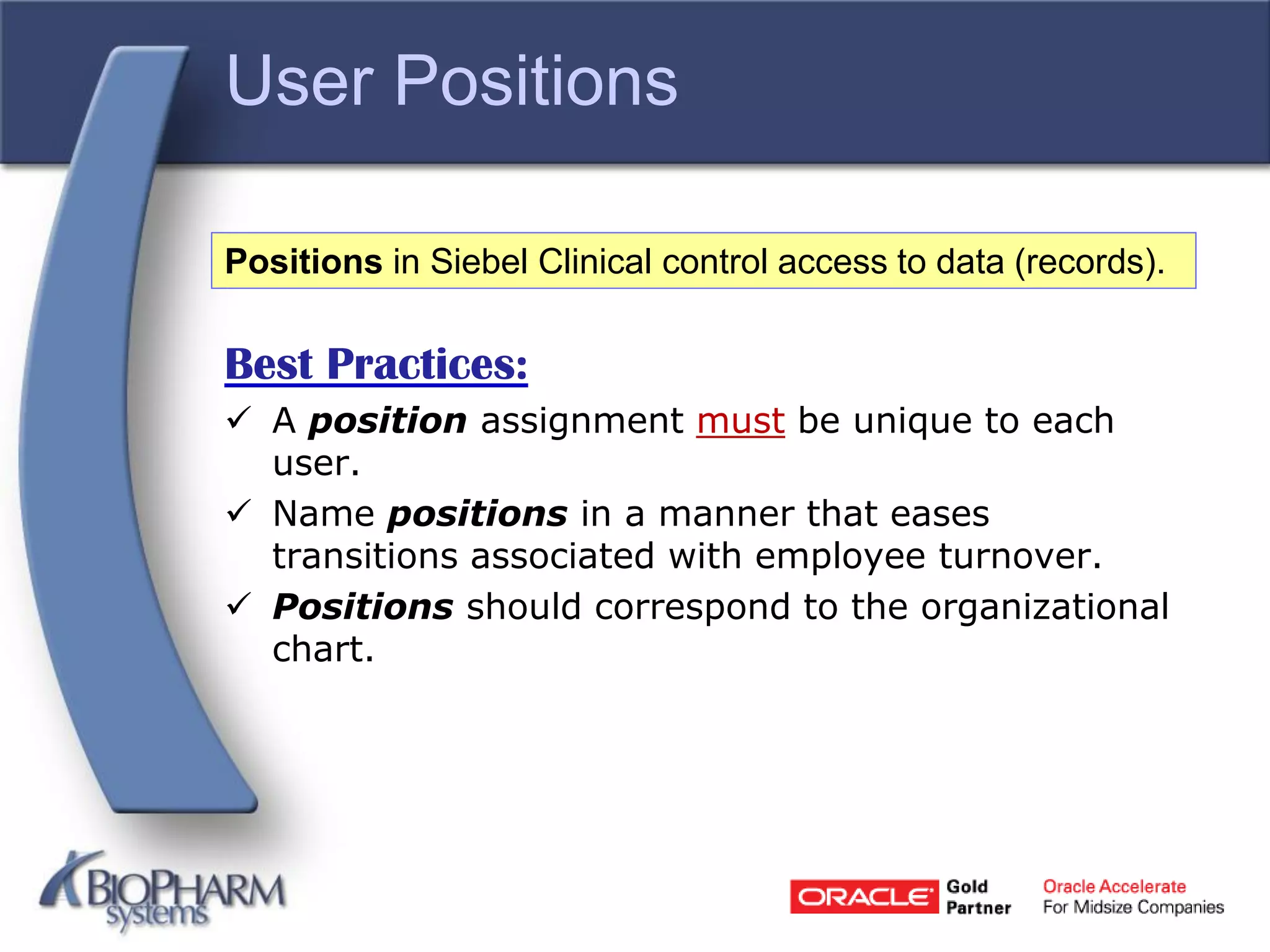 User Positions

Positions in Siebel Clinical control access to data (records).

Best Practices:

✓ A position assignment must be unique to each user.

✓ Name positions in a manner that eases transitions associated with employee turnover.

✓ Positions should correspond to the organizational chart.

BIOPHARM systems

ORACLE Gold Partner

Oracle Accelerate For Midsize Companies